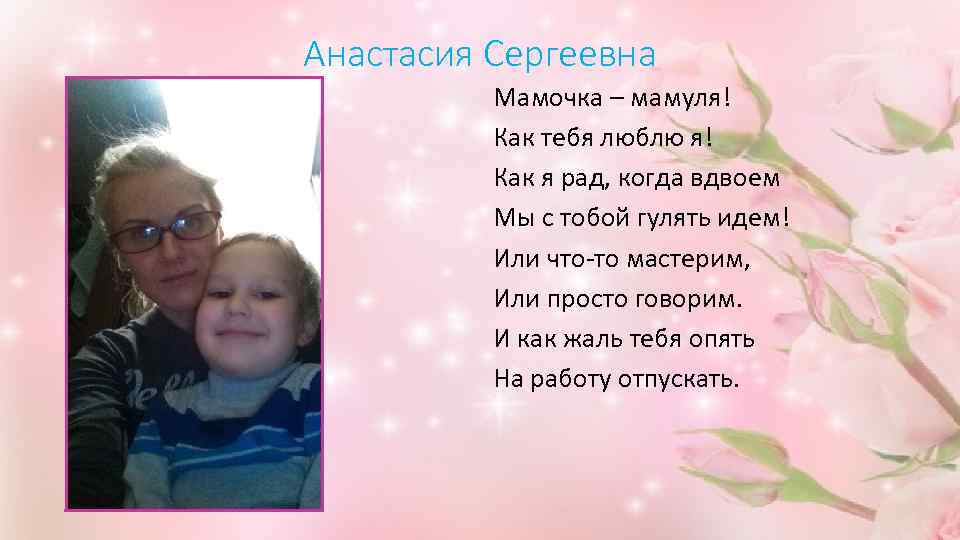 Анастасия Сергеевна

Мамочка – мамуля!
Как тебя люблю я!
Как я рад, когда вдвоем
Мы с тобой гулять идем!
Или что-то мастерим,
Или просто говорим.
И как жаль тебя опять
На работу отпускать.